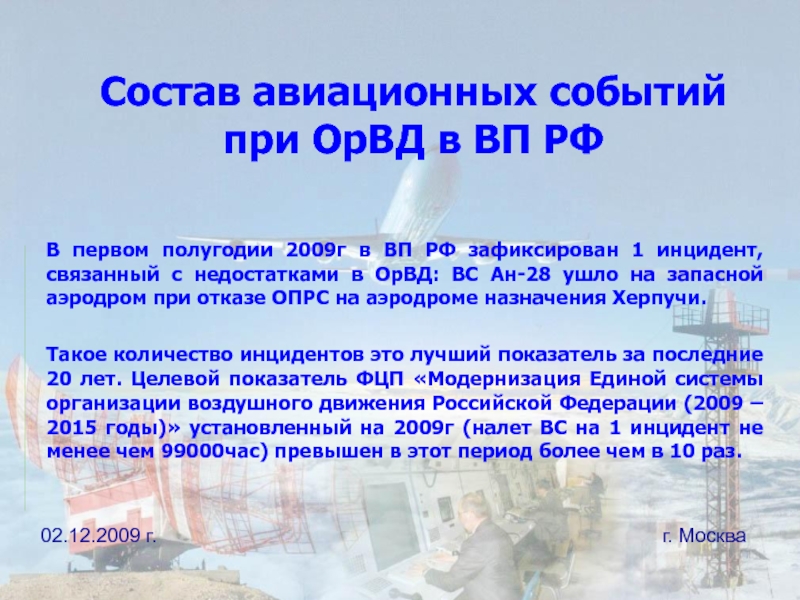 Состав авиационных событий при ОрВД в ВП РФ

В первом полугодии 2009г в ВП РФ зафиксирован 1 инцидент, связанный с недостатками в ОрВД: ВС Ан-28 ушло на запасной аэродром при отказе ОПРС на аэродроме назначения Херпучи.

Такое количество инцидентов это лучший показатель за последние 20 лет. Целевой показатель ФЦП «Модернизация Единой системы организации воздушного движения Российской Федерации (2009 – 2015 годы)» установленный на 2009г (налет ВС на 1 инцидент не менее чем 99000час) превышен в этот период более чем в 10 раз.

02.12.2009 г.

г. Москва